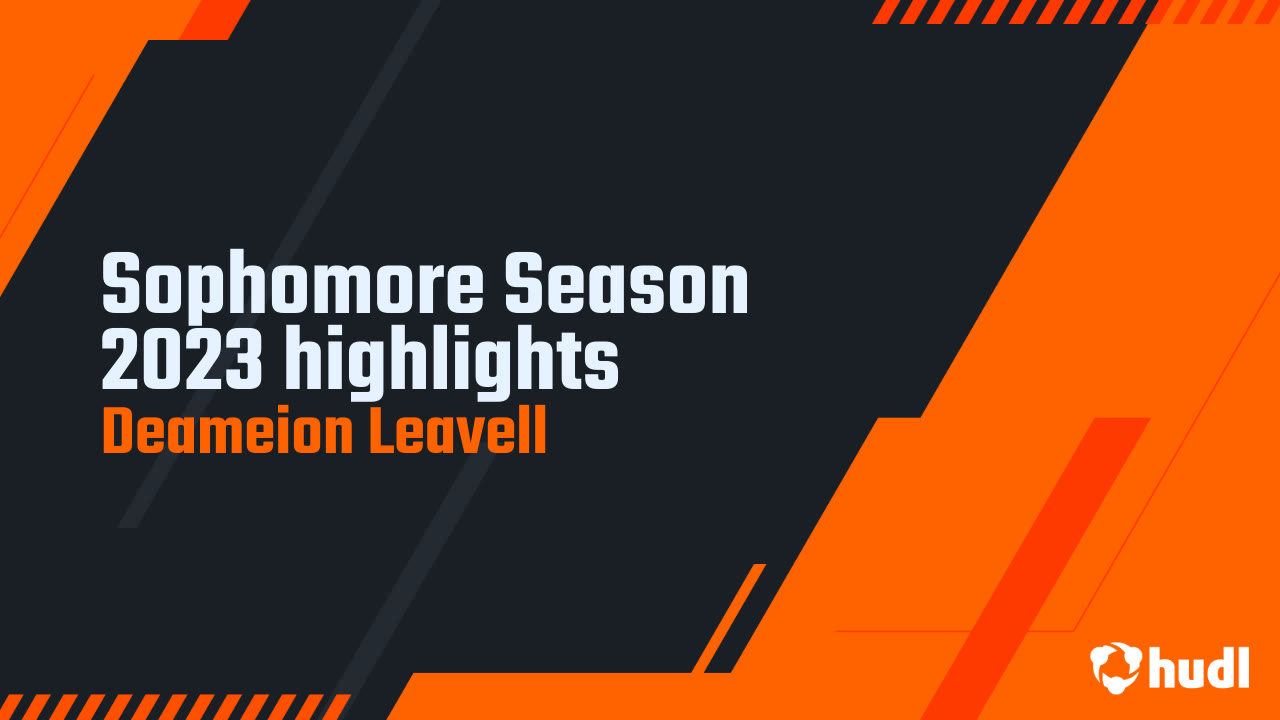 Sophomore Season 2023 highlights
Deameion Leavell

hudl